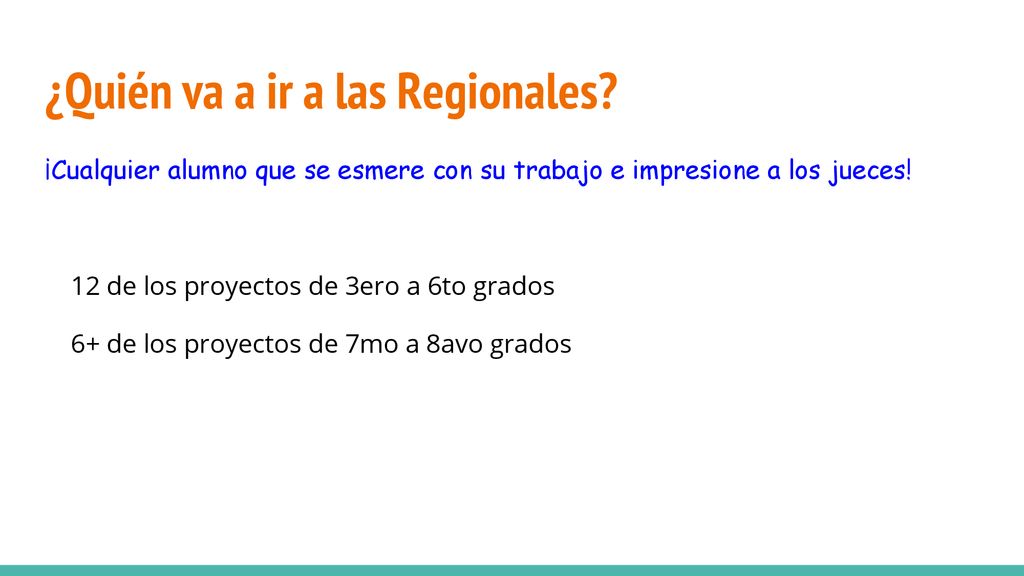 ¿Quién va a ir a las Regionales?

¡Cualquier alumno que se esmere con su trabajo e impresione a los jueces!

12 de los proyectos de 3ero a 6to grados

6+ de los proyectos de 7mo a 8avo grados